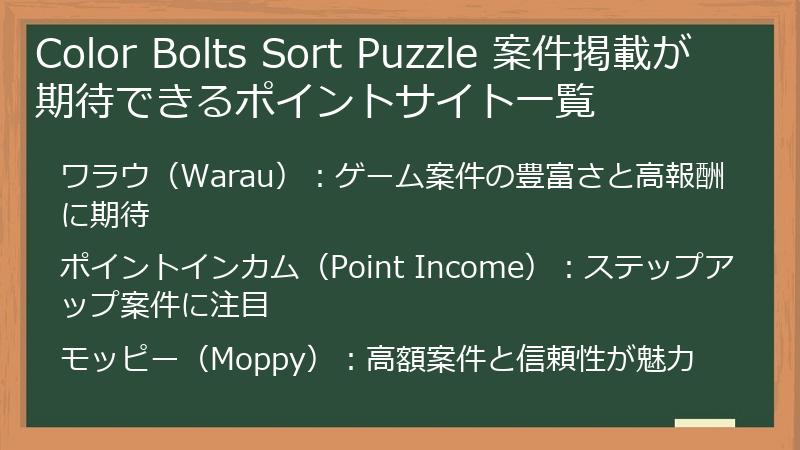 Color Bolts Sort Puzzle 案件掲載が期待できるポイントサイト一覧

ワラウ（Warau）：ゲーム案件の豊富さと高報酬に期待

ポイントインカム（Point Income）：ステップアップ案件に注目

モッピー（Moppy）：高額案件と信頼性が魅力